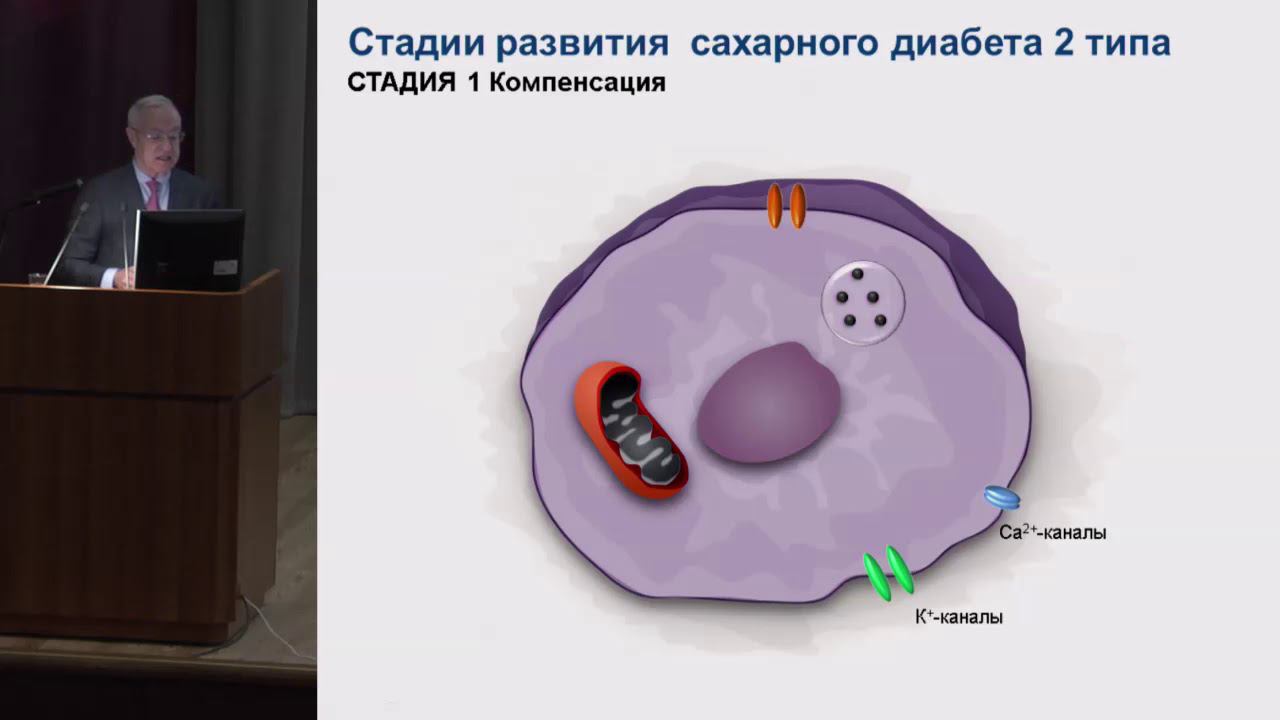 Стадии развития сахарного диабета 2 типа
СТАДИЯ 1 Компенсация

$Ca^{2+}$-каналы

$K^{+}$-каналы